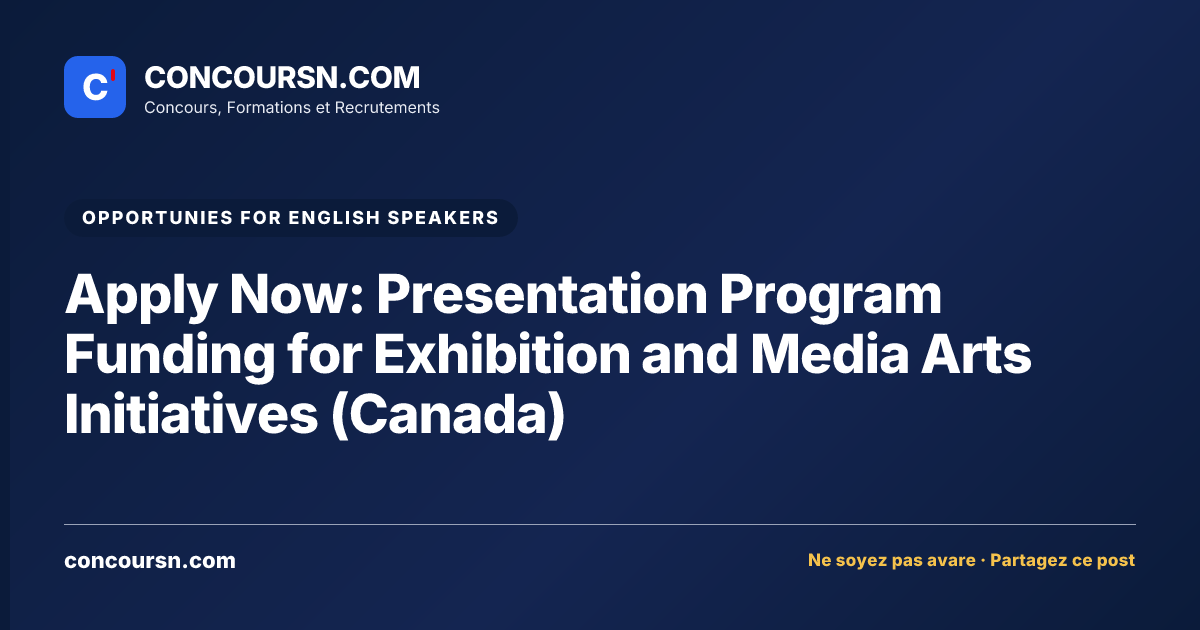 C'

CONCOURSN.COM
Concours, Formations et Recrutements

OPPORTUNIES FOR ENGLISH SPEAKERS

Apply Now: Presentation Program Funding for Exhibition and Media Arts Initiatives (Canada)

concoursn.com

Ne soyez pas avare · Partagez ce post